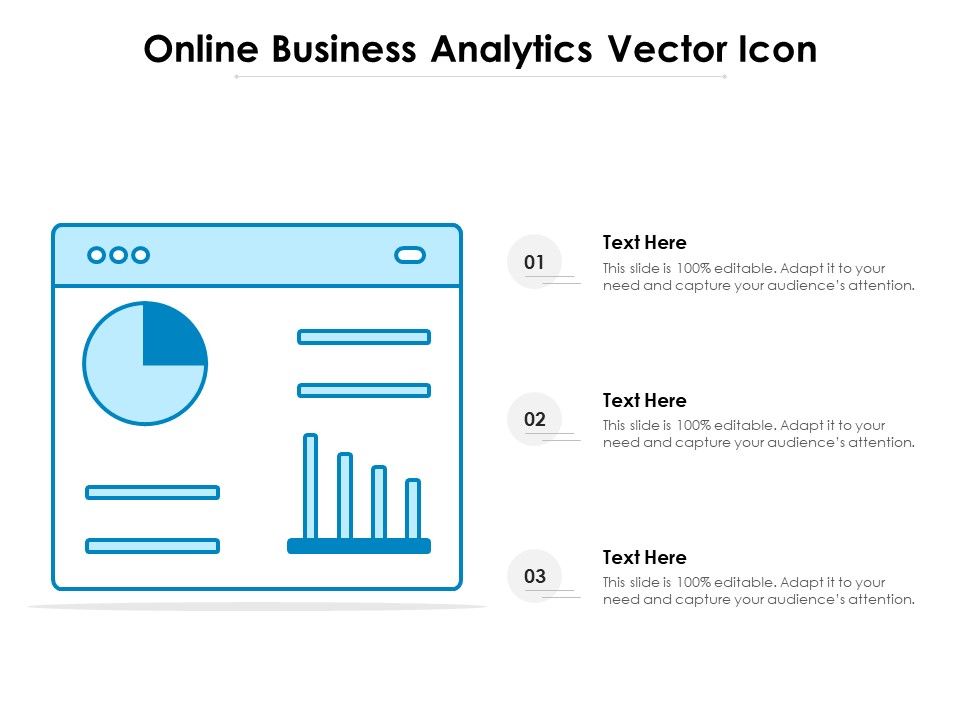 Online Business Analytics Vector Icon

01

Text Here

This slide is 100% editable. Adapt it to your need and capture your audience's attention.

02

Text Here

This slide is 100% editable. Adapt it to your need and capture your audience's attention.

03

Text Here

This slide is 100% editable. Adapt it to your need and capture your audience's attention.